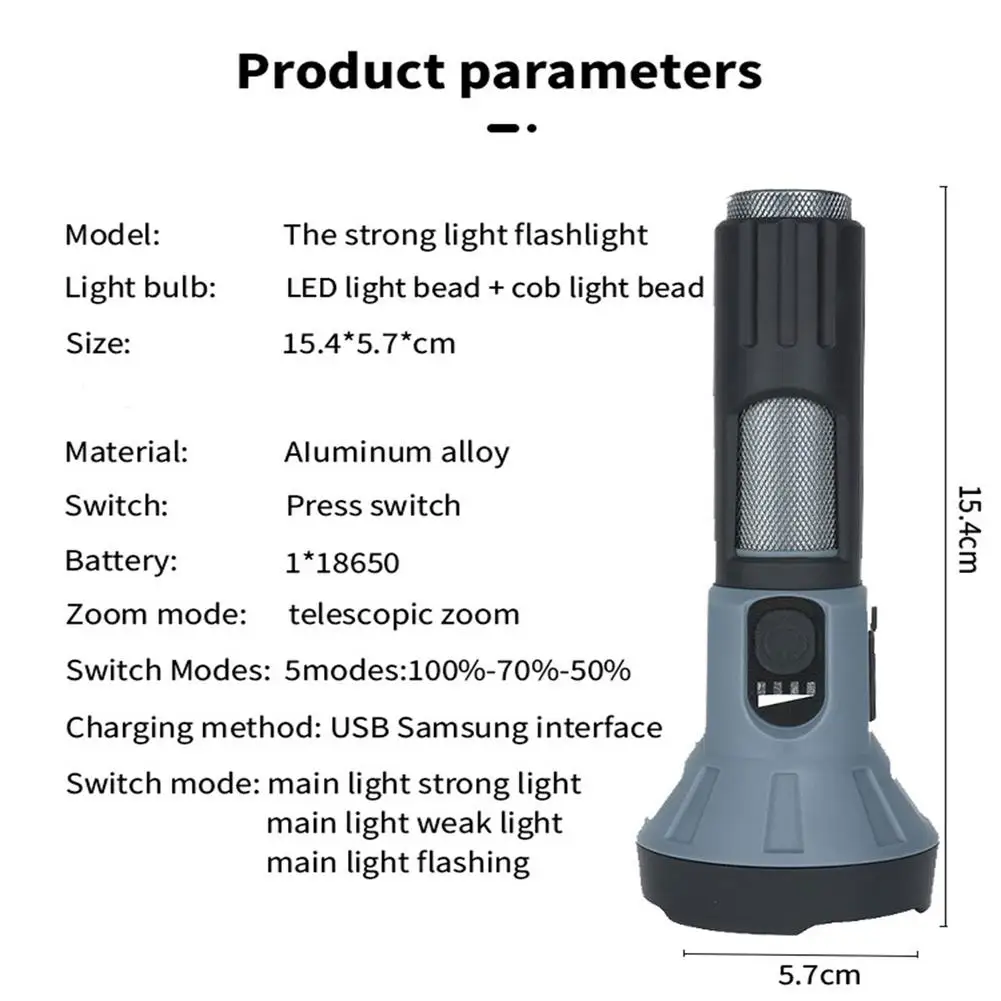 Product parameters

Model: The strong light flashlight
Light bulb: LED light bead + cob light bead
Size: 15.4*5.7*cm

Material: Aluminum alloy
Switch: Press switch
Battery: 1*18650
Zoom mode: telescopic zoom
Switch Modes: 5modes:100%-70%-50%
Charging method: USB Samsung interface
Switch mode: main light strong light
main light weak light
main light flashing

15.4cm

5.7cm